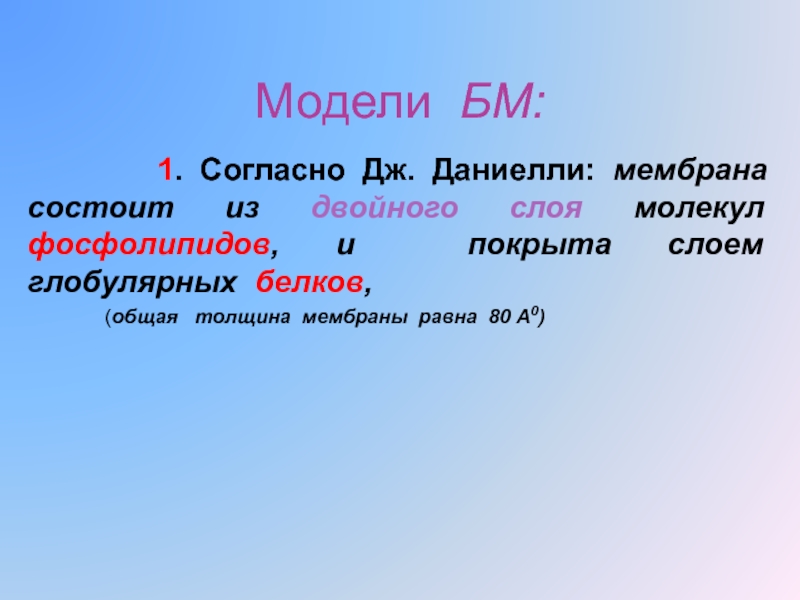 Модели БМ:

1. Согласно Дж. Даниелли: мембрана состоит из двойного слоя молекул фосфолипидов, и покрыта слоем глобулярных белков,

(общая толщина мембраны равна 80 $A^0$)